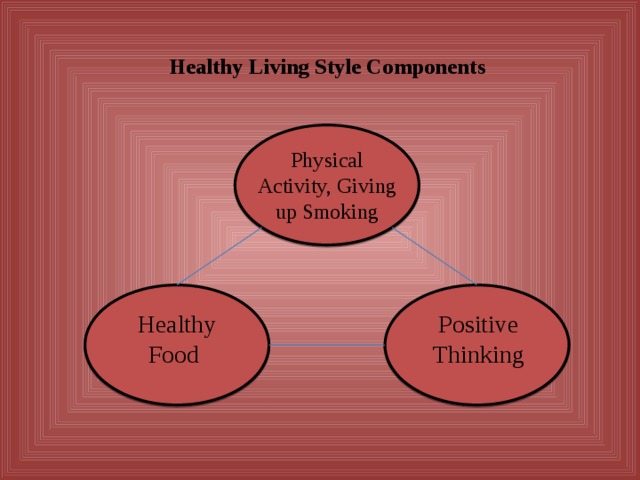 Healthy Living Style Components

Physical Activity, Giving up Smoking

Healthy Food

Positive Thinking